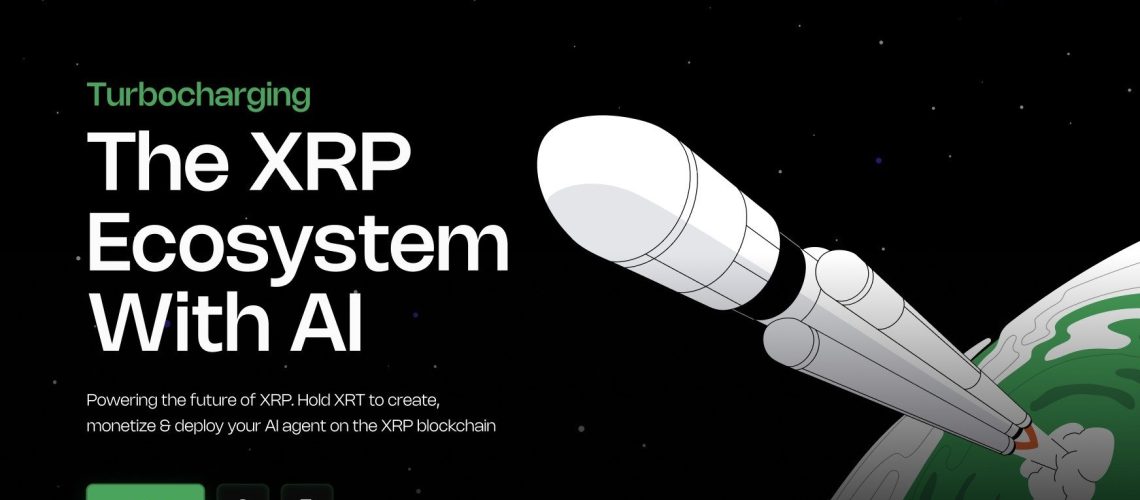 Turbocharging

The XRP Ecosystem With AI

Powering the future of XRP. Hold XRT to create, monetize & deploy your AI agent on the XRP blockchain